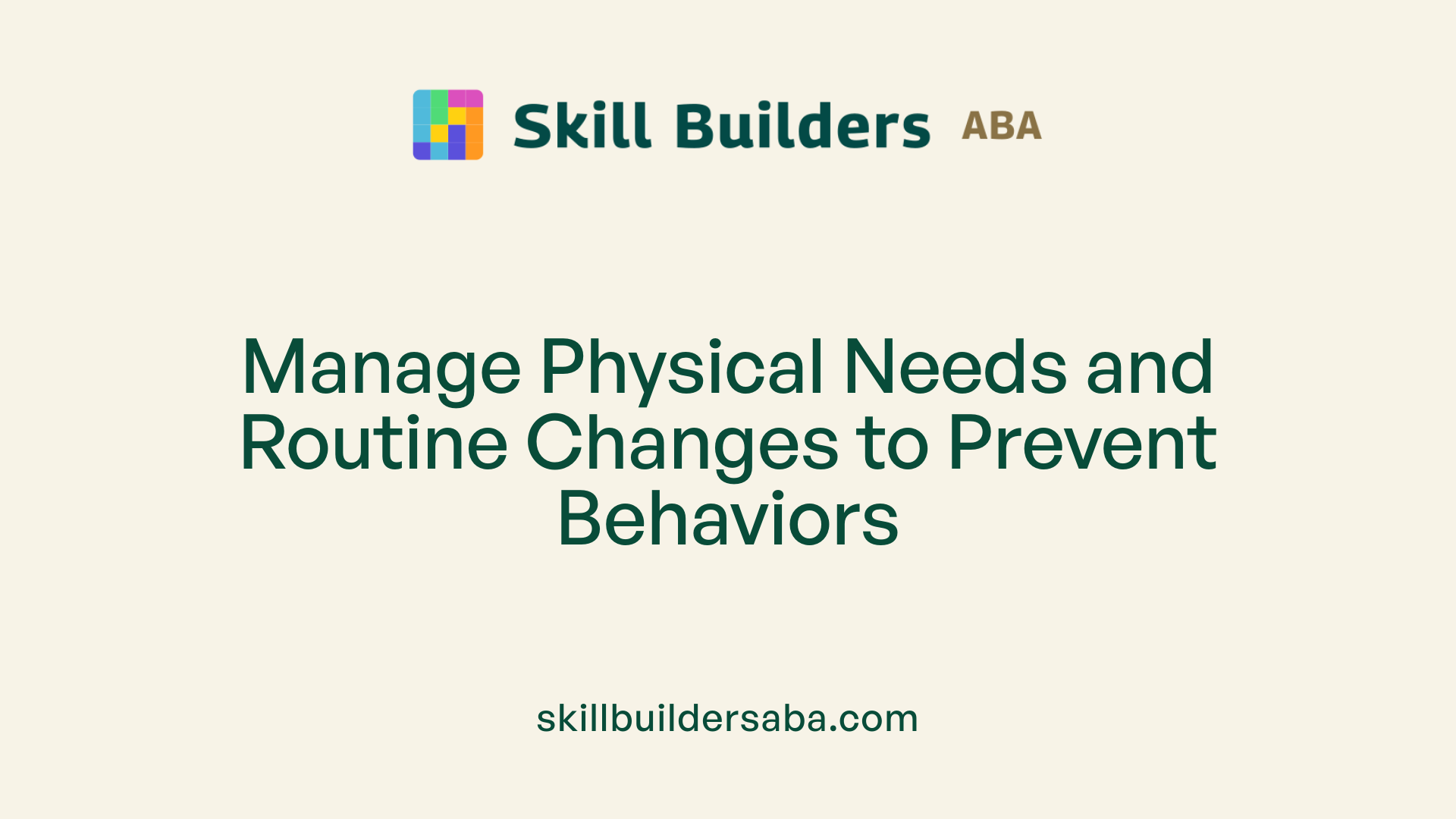 Skill Builders ABA

Manage Physical Needs and Routine Changes to Prevent Behaviors

skillbuildersaba.com